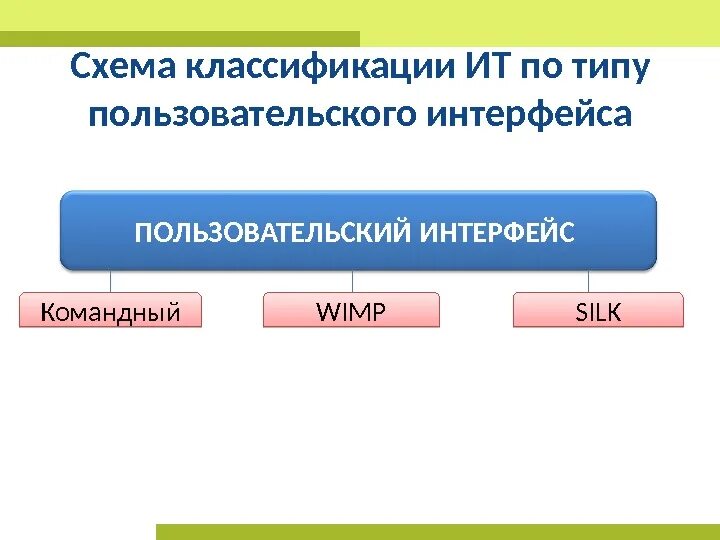 Схема классификации ИТ по типу пользовательского интерфейса

ПОЛЬЗОВАТЕЛЬСКИЙ ИНТЕРФЕЙС

Командный

WIMP

SILK